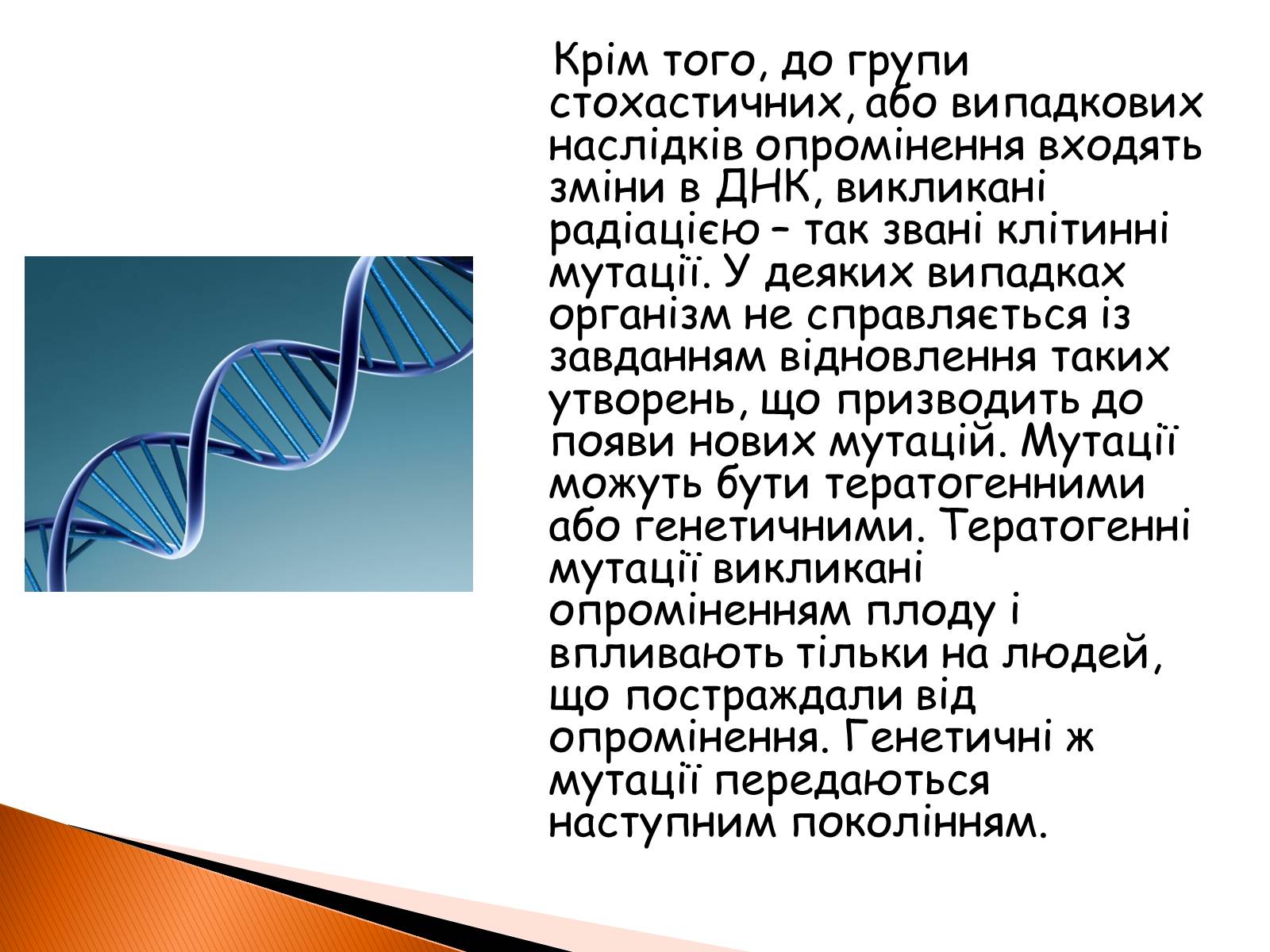 Крім того, до групи стохастичних, або випадкових наслідків опромінення входять зміни в ДНК, викликані радіацією – так звані клітинні мутації. У деяких випадках організм не справляється із завданням відновлення таких утворень, що призводить до появи нових мутацій. Мутації можуть бути тератогенними або генетичними. Тератогенні мутації викликані опроміненням плоду і впливають тільки на людей, що постраждали від опромінення. Генетичні ж мутації передаються наступним поколінням.